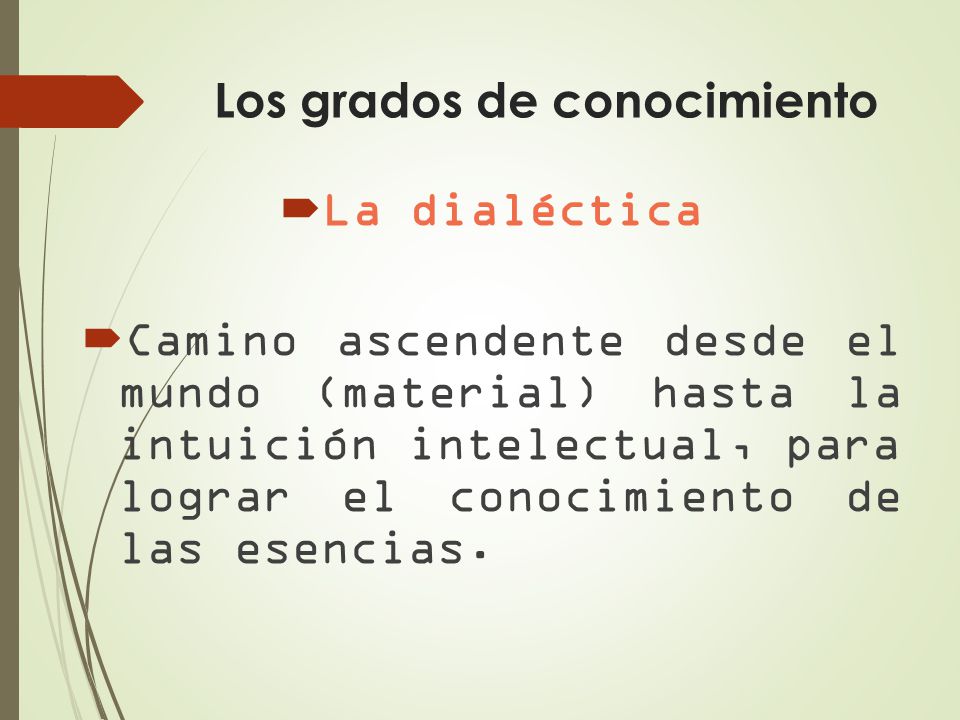 Los grados de conocimiento

La dialéctica

Camino ascendente desde el mundo (material) hasta la intuición intelectual, para lograr el conocimiento de las esencias.